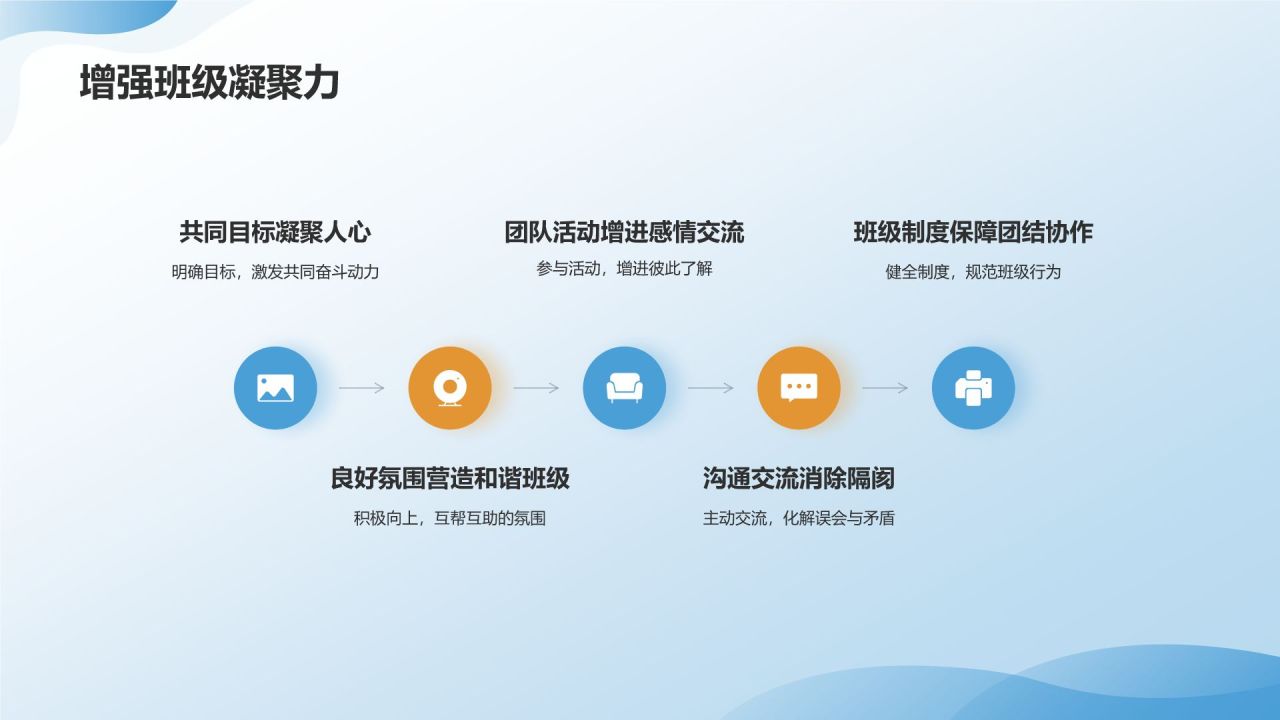 增强班级凝聚力

共同目标凝聚人心

明确目标，激发共同奋斗动力

团队活动增进感情交流

参与活动，增进彼此了解

班级制度保障团结协作

健全制度，规范班级行为

良好氛围营造和谐班级

积极向上，互帮互助的氛围

沟通交流消除隔阂

主动交流，化解误会与矛盾